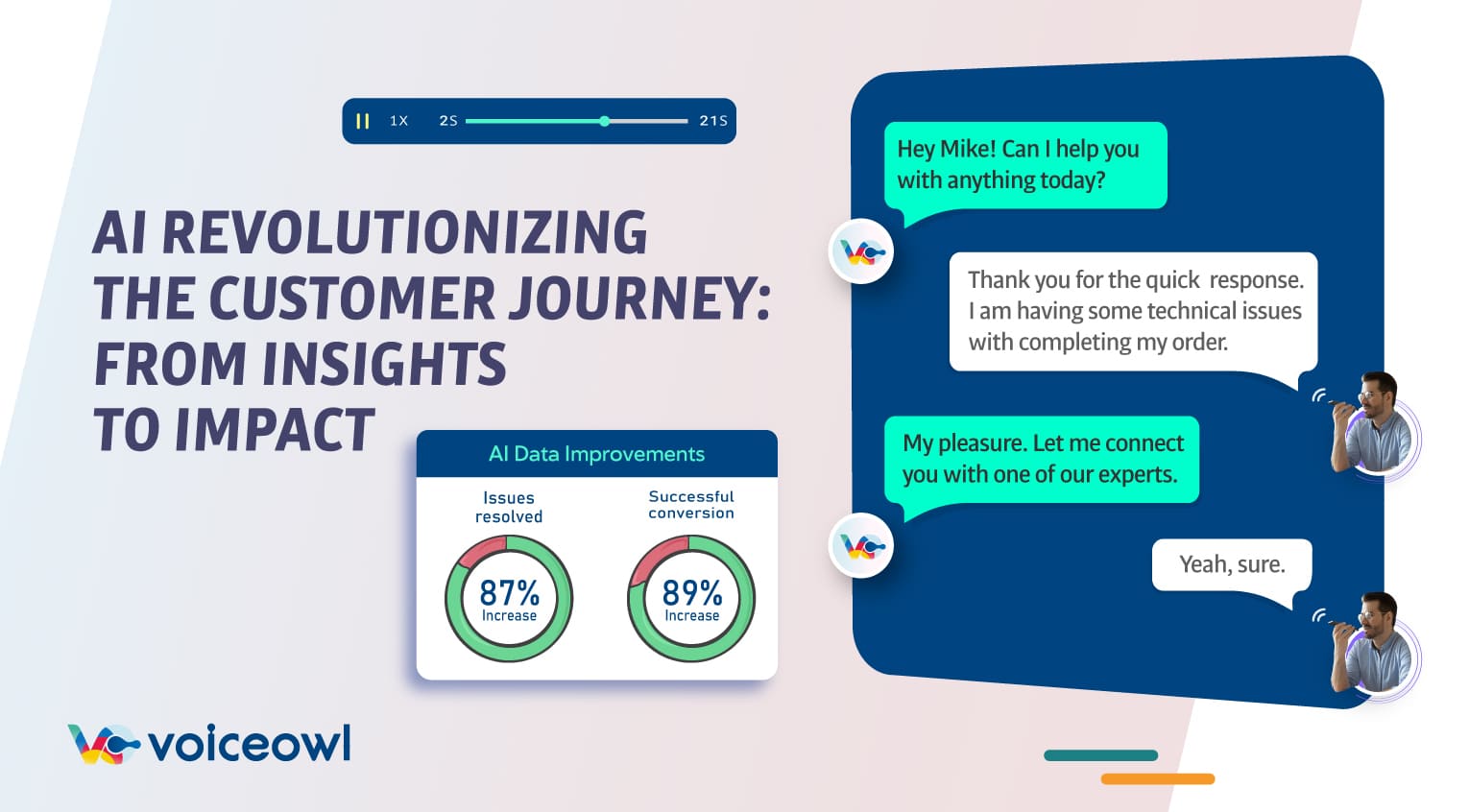 1X 2S 21S

AI REVOLUTIONIZING THE CUSTOMER JOURNEY: FROM INSIGHTS TO IMPACT

AI Data Improvements

Issues resolved

87%
Increase

Successful conversion

89%
Increase

Hey Mike! Can I help you with anything today?

Thank you for the quick response. I am having some technical issues with completing my order.

My pleasure. Let me connect you with one of our experts.

Yeah, sure.

voiceowl